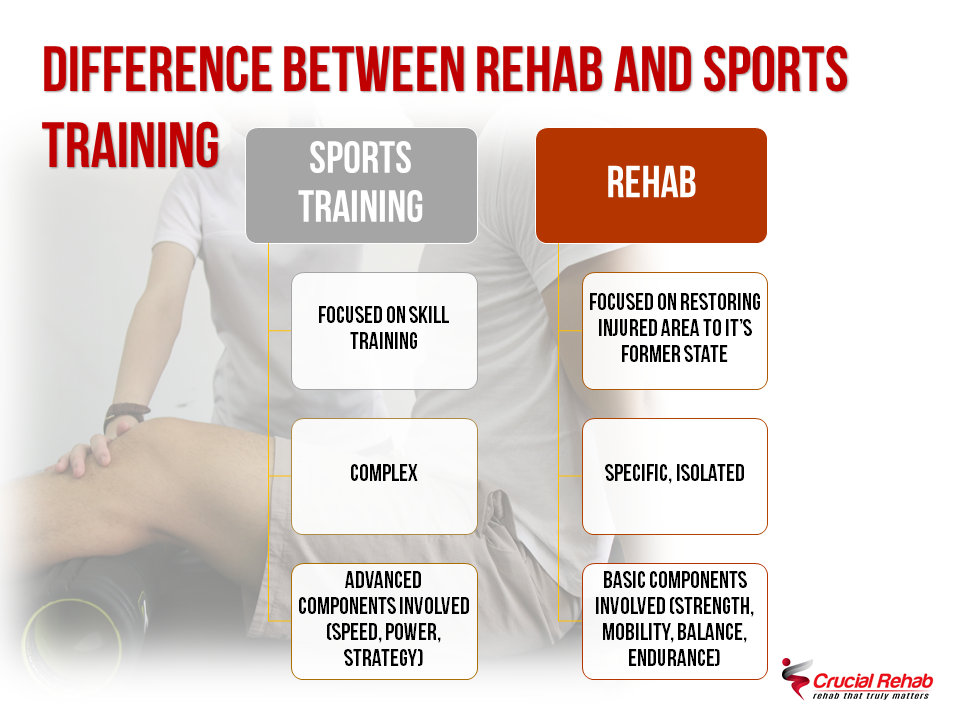 DIFFERENCE BETWEEN REHAB AND SPORTS TRAINING

SPORTS TRAINING

FOCUSED ON SKILL TRAINING

COMPLEX

ADVANCED COMPONENTS INVOLVED (SPEED, POWER, STRATEGY)

REHAB

FOCUSED ON RESTORING INJURED AREA TO IT'S FORMER STATE

SPECIFIC, ISOLATED

BASIC COMPONENTS INVOLVED (STRENGTH, MOBILITY, BALANCE, ENDURANCE)

Crucial Rehab
rehab that truly matters